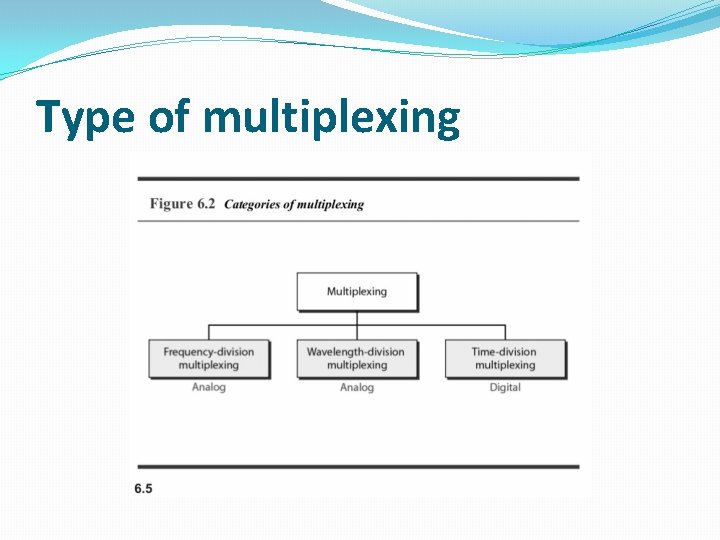 Type of multiplexing

Figure 6.2 Categories of multiplexing

Multiplexing

Frequency-division multiplexing
Analog

Wavelength-division multiplexing
Analog

Time-division multiplexing
Digital

6.5